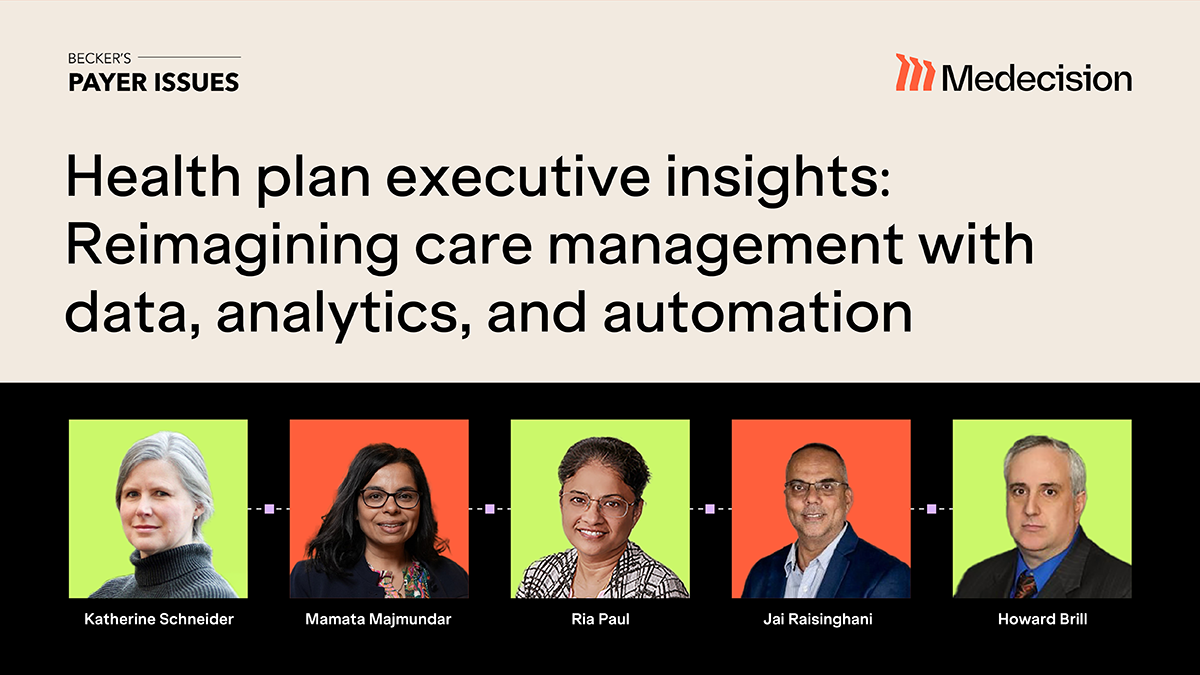 BECKER'S
PAYER ISSUES

Medecision

Health plan executive insights: Reimagining care management with data, analytics, and automation

Katherine Schneider

Mamata Majmundar

Ria Paul

Jai Raisinghani

Howard Brill